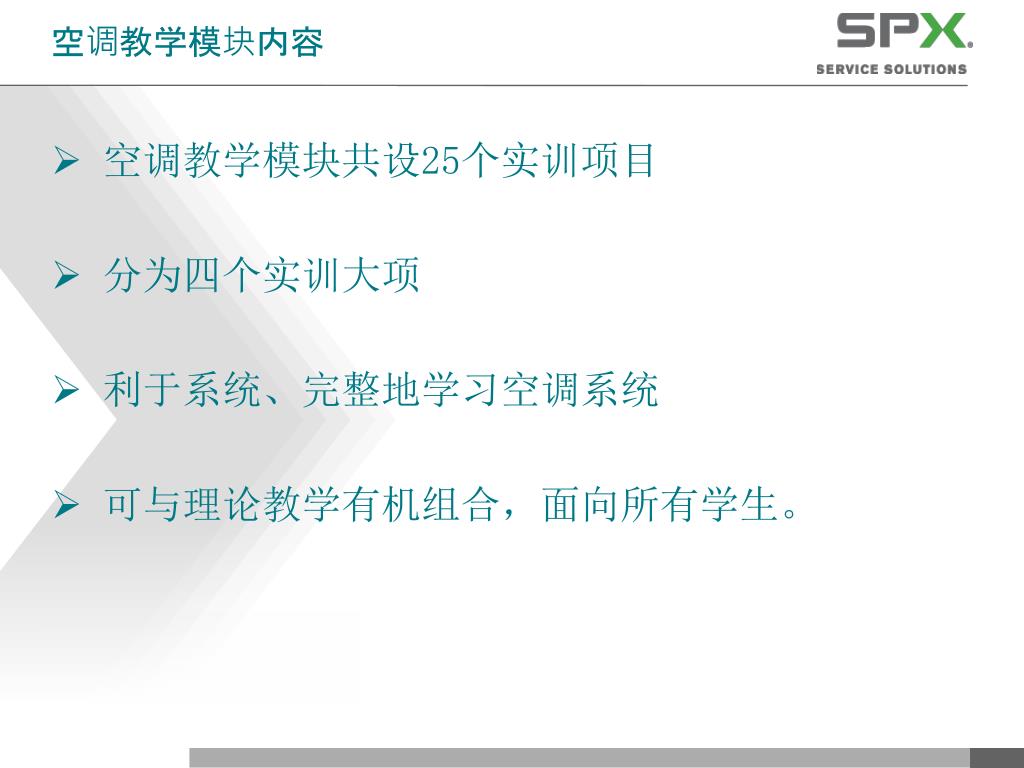 空调教学模块内容

SPX.
SERVICE SOLUTIONS

➢ 空调教学模块共设25个实训项目

➢ 分为四个实训大项

➢ 利于系统、完整地学习空调系统

➢ 可与理论教学有机组合，面向所有学生。